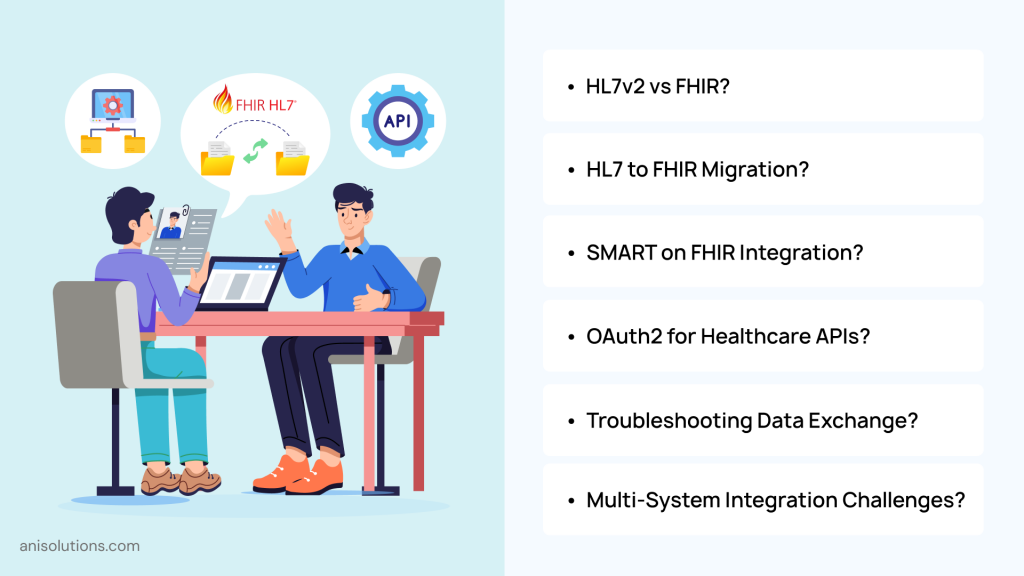 FHIR HL7

API

anisolutions.com

• HL7v2 vs FHIR?

• HL7 to FHIR Migration?

• SMART on FHIR Integration?

• OAuth2 for Healthcare APIs?

• Troubleshooting Data Exchange?

• Multi-System Integration Challenges?